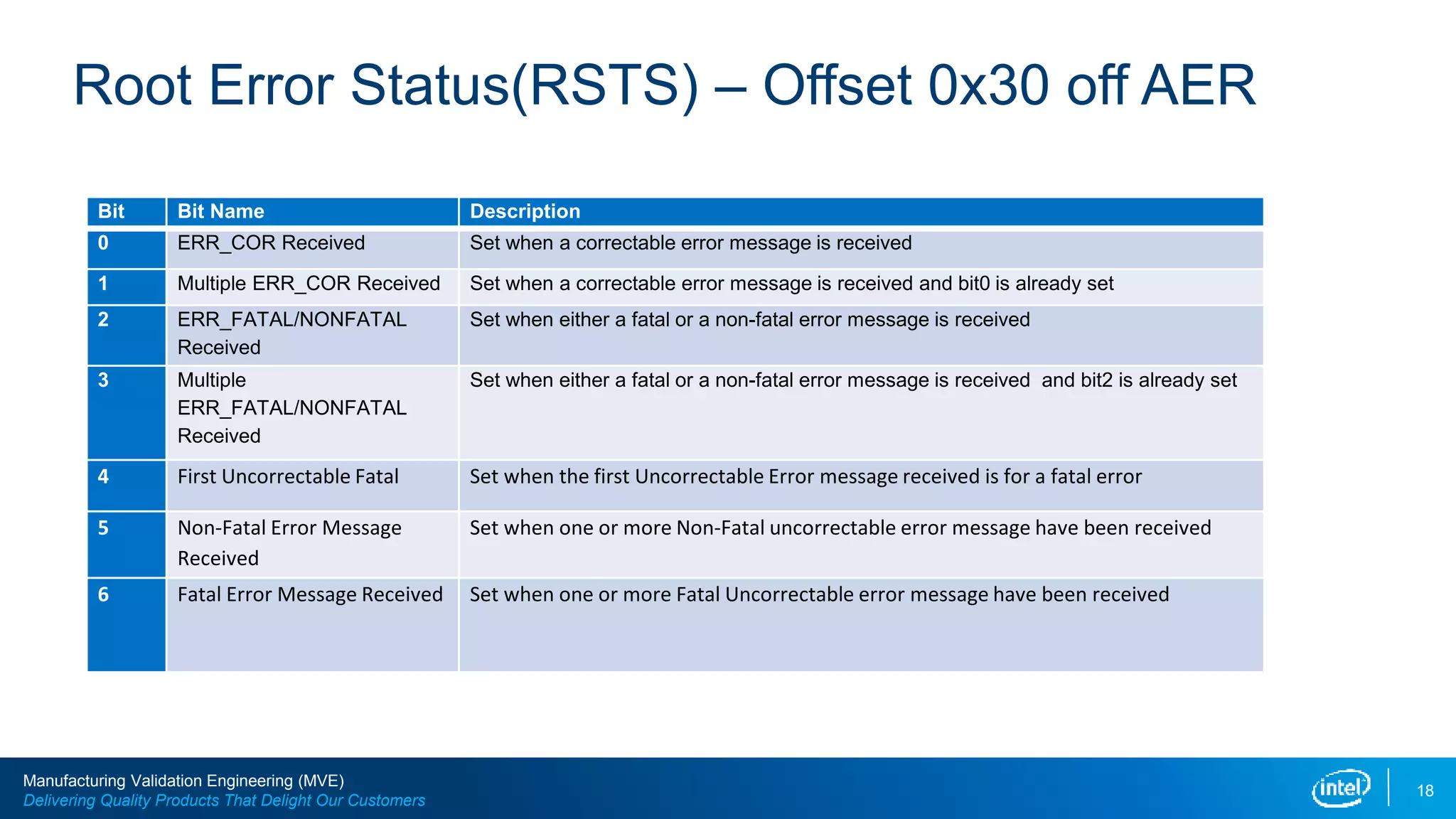 Root Error Status(RSTS) – Offset 0x30 off AER

| Bit | Bit Name | Description |
|---|---|---|
| 0 | ERR_COR Received | Set when a correctable error message is received |
| 1 | Multiple ERR_COR Received | Set when a correctable error message is received and bit0 is already set |
| 2 | ERR_FATAL/NONFATAL Received | Set when either a fatal or a non-fatal error message is received |
| 3 | Multiple ERR_FATAL/NONFATAL Received | Set when either a fatal or a non-fatal error message is received  and bit2 is already set |
| 4 | First Uncorrectable Fatal | Set when the first Uncorrectable Error message received is for a fatal error |
| 5 | Non-Fatal Error Message Received | Set when one or more Non-Fatal uncorrectable error message have been received |
| 6 | Fatal Error Message Received | Set when one or more Fatal Uncorrectable error message have been received |

Manufacturing Validation Engineering (MVE)
Delivering Quality Products That Delight Our Customers

intel

18